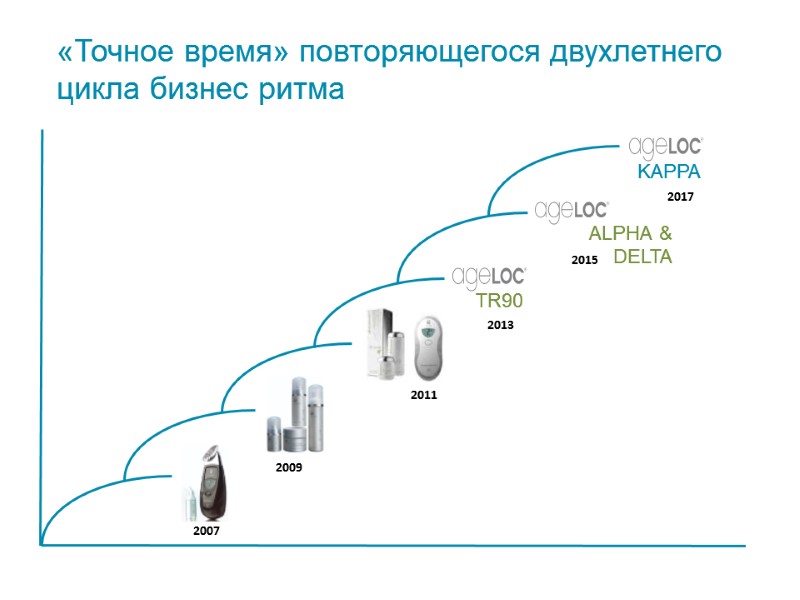 «Точное время» повторяющегося двухлетнего цикла бизнес ритма

ageLOC®
KAPPA
2017

ageLOC®
ALPHA &
DELTA
2015

ageLOC®
TR90
2013

2011

2009

2007